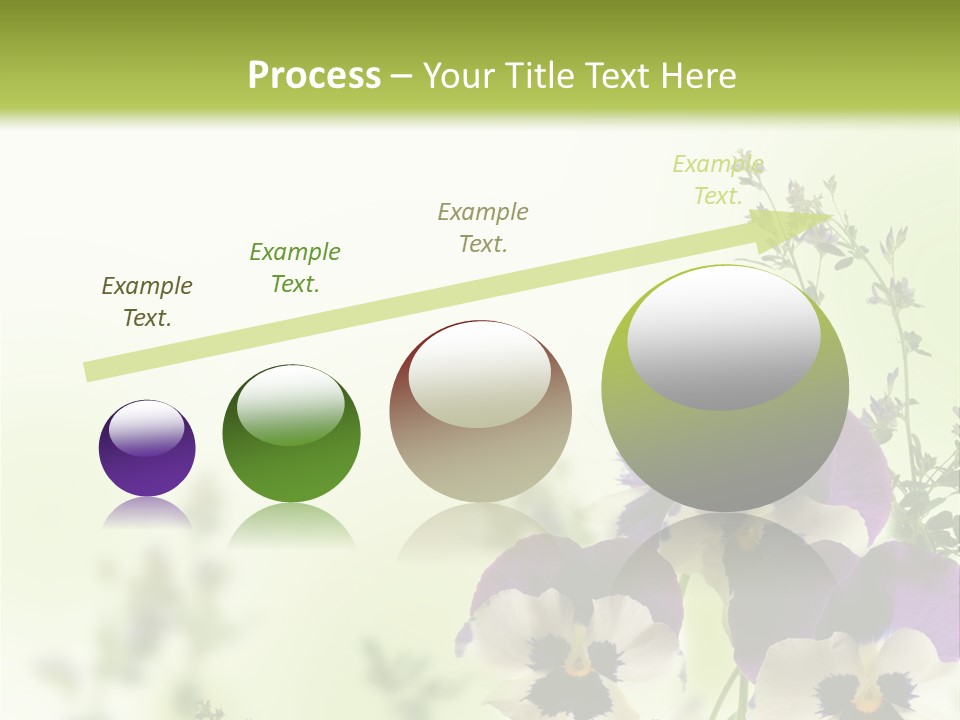 Process – Your Title Text Here

Example Text.

Example Text.

Example Text.

Example Text.